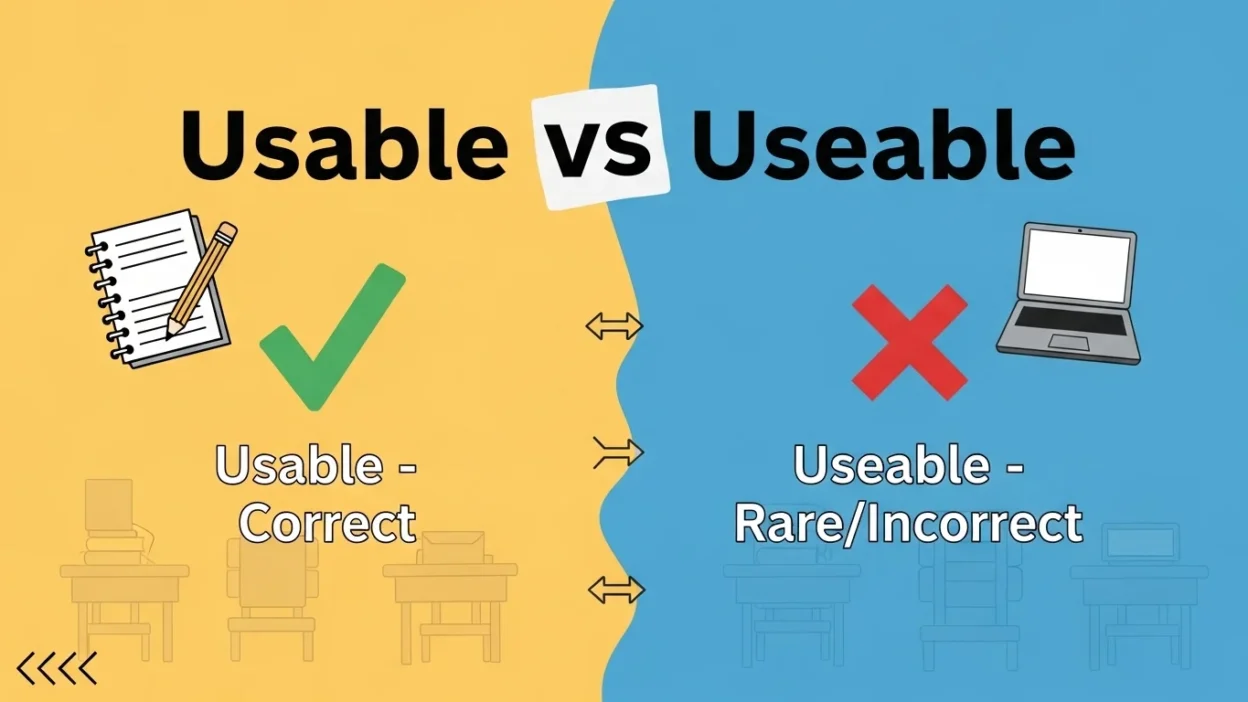 Usable vs Useable

Usable - Correct

Useable - Rare/Incorrect